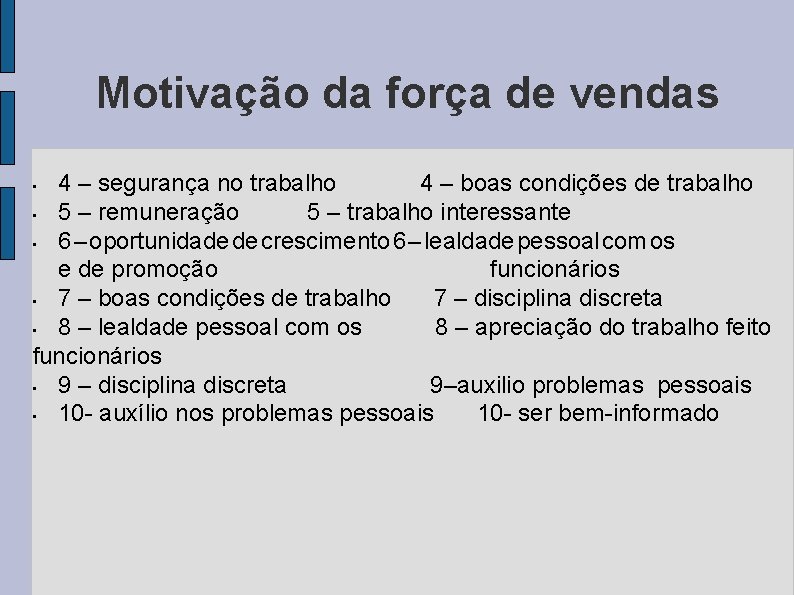 Motivação da força de vendas

- 4 – segurança no trabalho 4 – boas condições de trabalho
- 5 – remuneração 5 – trabalho interessante
- 6 – oportunidade de crescimento 6 – lealdade pessoal com os e de promoção funcionários
- 7 – boas condições de trabalho 7 – disciplina discreta
- 8 – lealdade pessoal com os 8 – apreciação do trabalho feito funcionários
- 9 – disciplina discreta 9–auxilio problemas pessoais
- 10- auxílio nos problemas pessoais 10- ser bem-informado